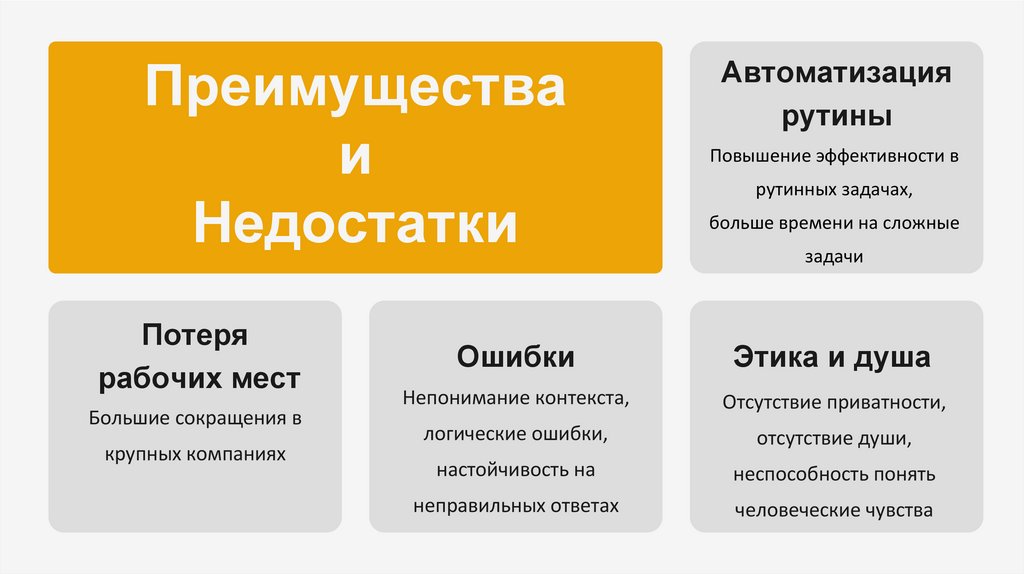 Преимущества
и
Недостатки

Автоматизация рутины

Повышение эффективности в рутинных задачах, больше времени на сложные задачи

Потеря рабочих мест

Большие сокращения в крупных компаниях

Ошибки

Непонимание контекста, логические ошибки, настойчивость на неправильных ответах

Этика и душа

Отсутствие приватности, отсутствие души, неспособность понять человеческие чувства